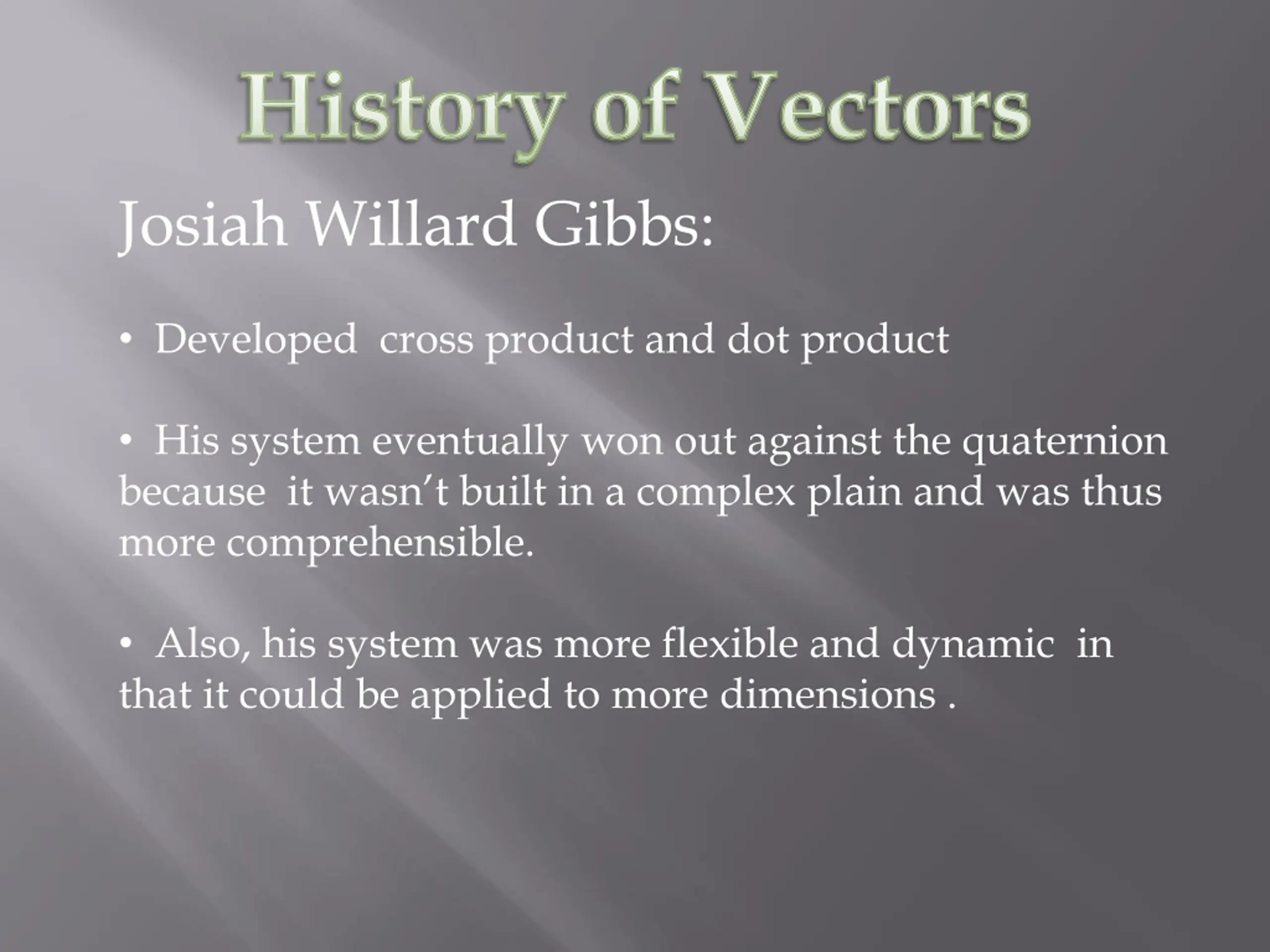 History of Vectors

Josiah Willard Gibbs:

• Developed cross product and dot product

• His system eventually won out against the quaternion because it wasn't built in a complex plain and was thus more comprehensible.

• Also, his system was more flexible and dynamic in that it could be applied to more dimensions .